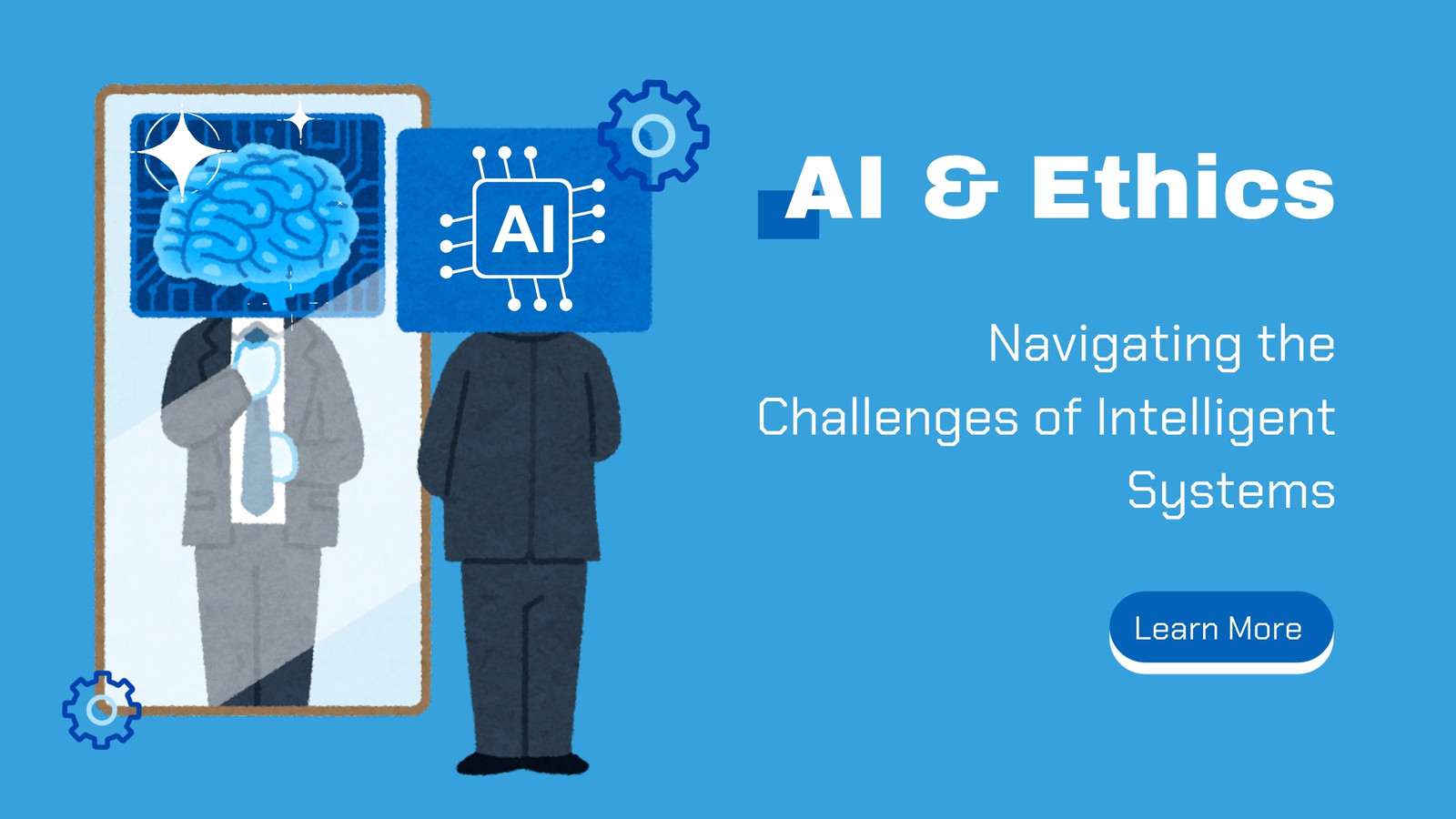 AI

AI & Ethics

Navigating the Challenges of Intelligent Systems

Learn More